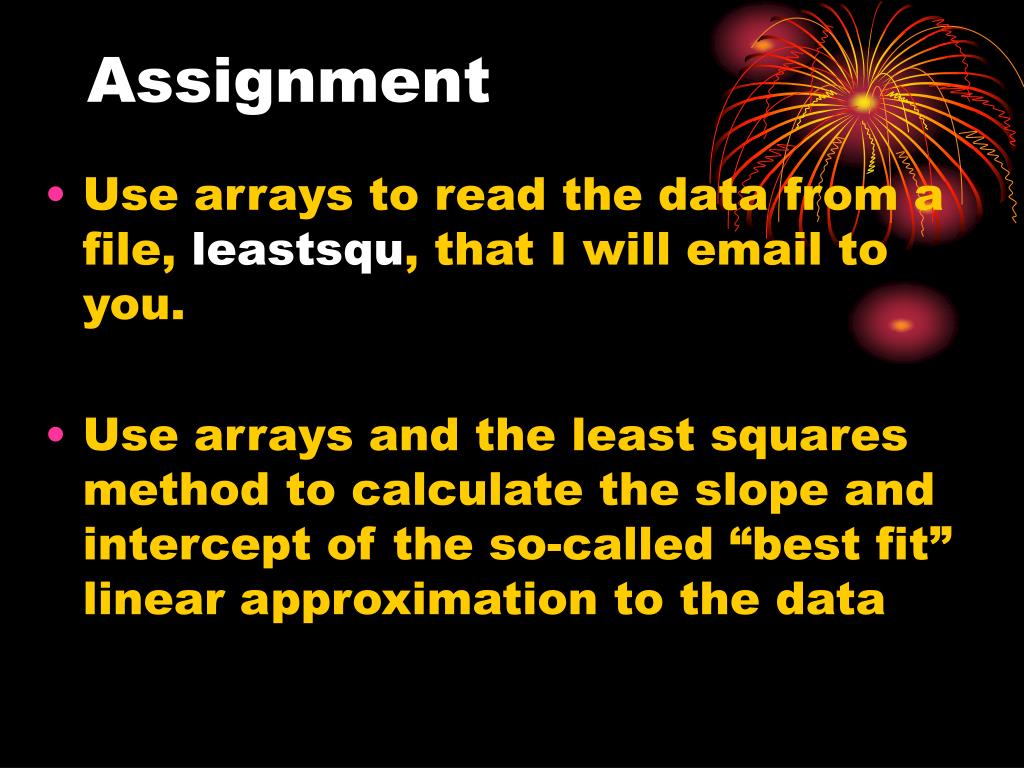 Assignment

• Use arrays to read the data from a file, leastsqu, that I will email to you.

• Use arrays and the least squares method to calculate the slope and intercept of the so-called “best fit” linear approximation to the data